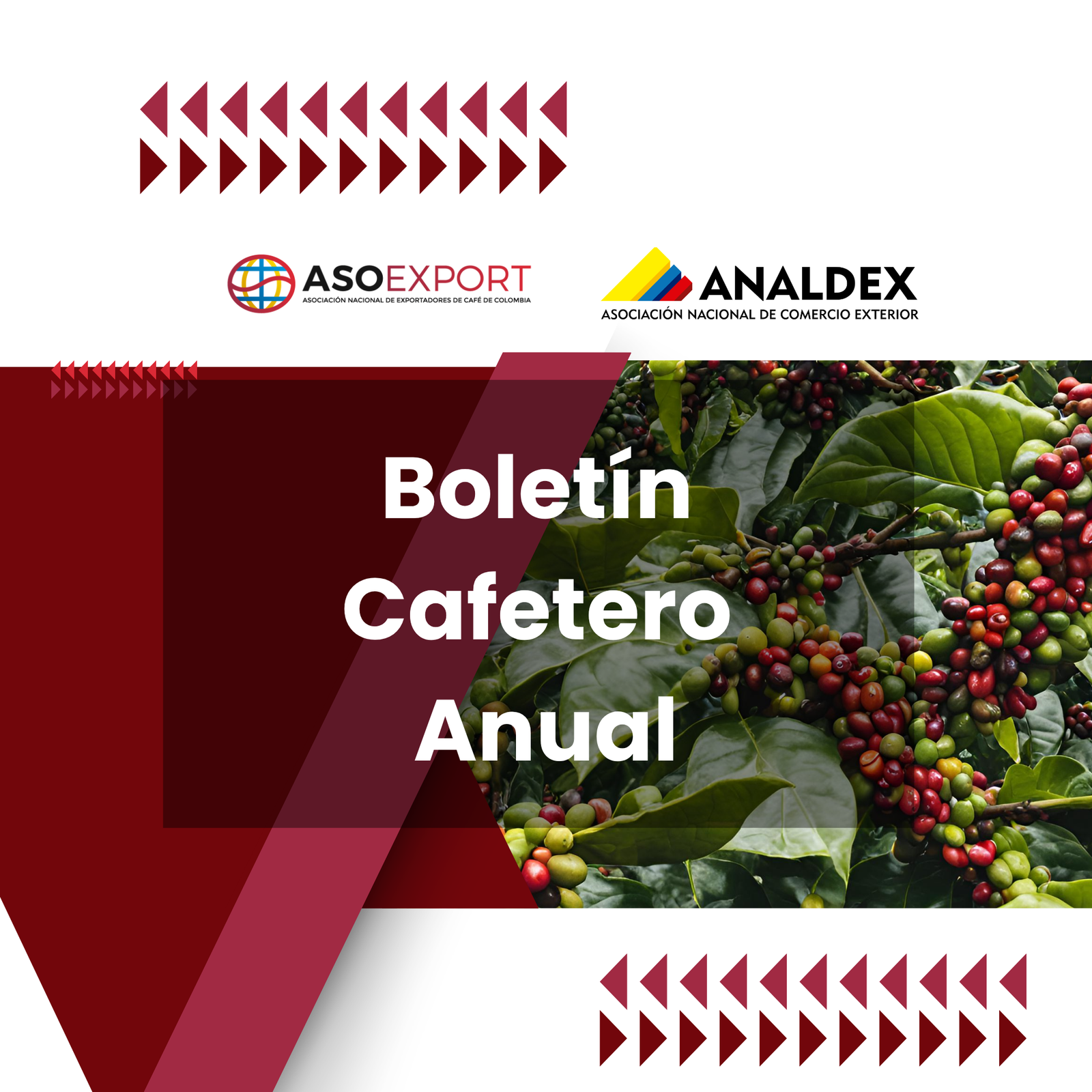 ASOEXPORT
ASOCIACIÓN NACIONAL DE EXPORTADORES DE CAFÉ DE COLOMBIA

ANALDEX
ASOCIACIÓN NACIONAL DE COMERCIO EXTERIOR

Boletín Cafetero Anual